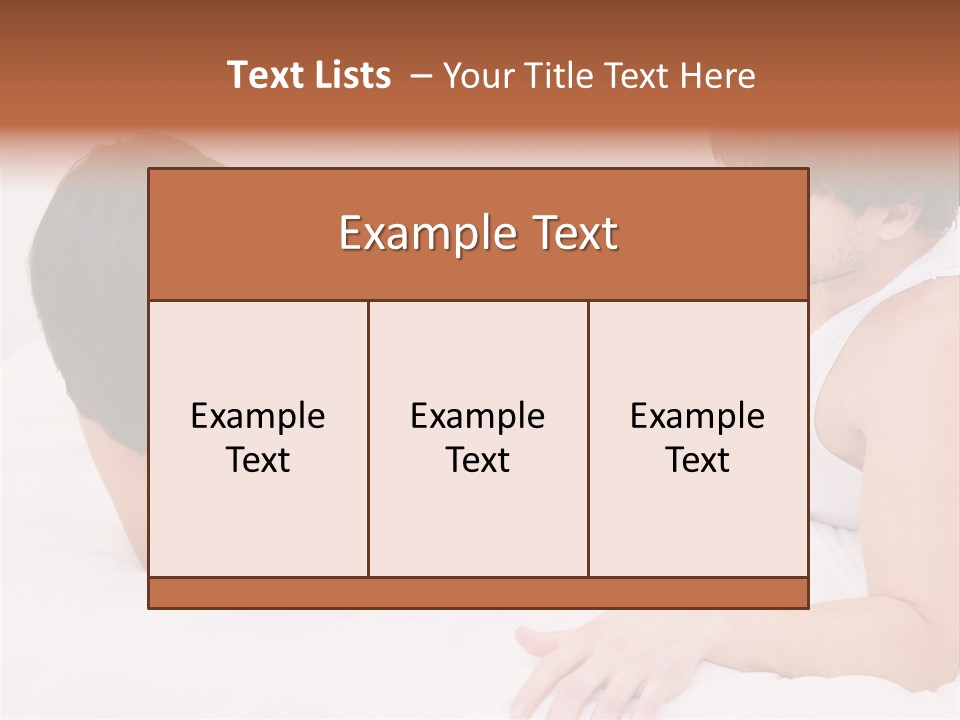 Text Lists – Your Title Text Here

Example Text

Example Text

Example Text

Example Text